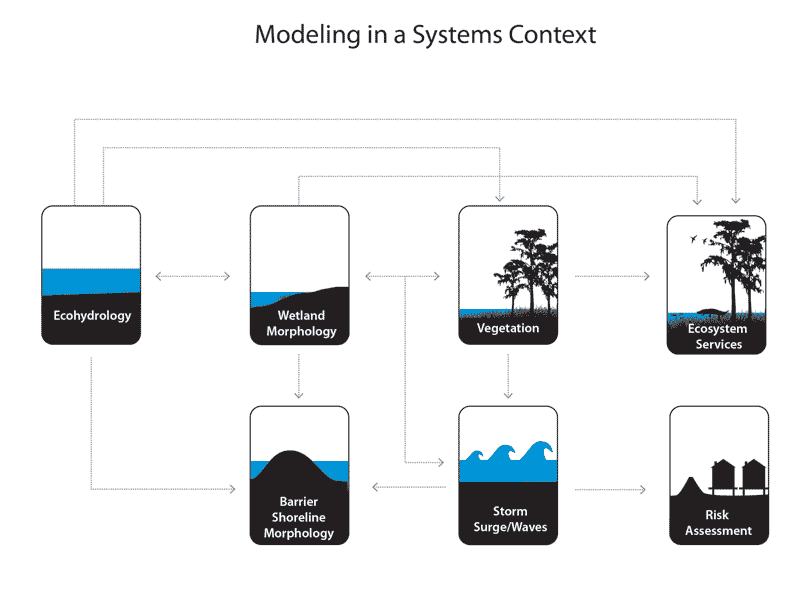 Modeling in a Systems Context

Ecohydrology

Wetland Morphology

Vegetation

Ecosystem Services

Barrier Shoreline Morphology

Storm Surge/Waves

Risk Assessment